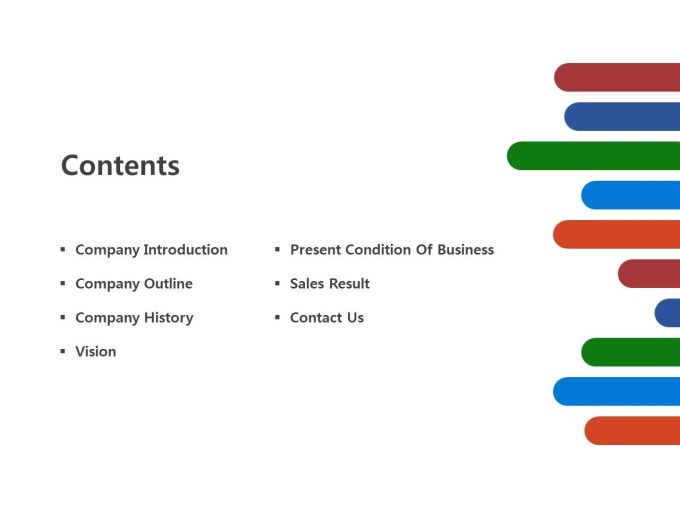 Contents

▪ Company Introduction
▪ Company Outline
▪ Company History
▪ Vision

▪ Present Condition Of Business
▪ Sales Result
▪ Contact Us